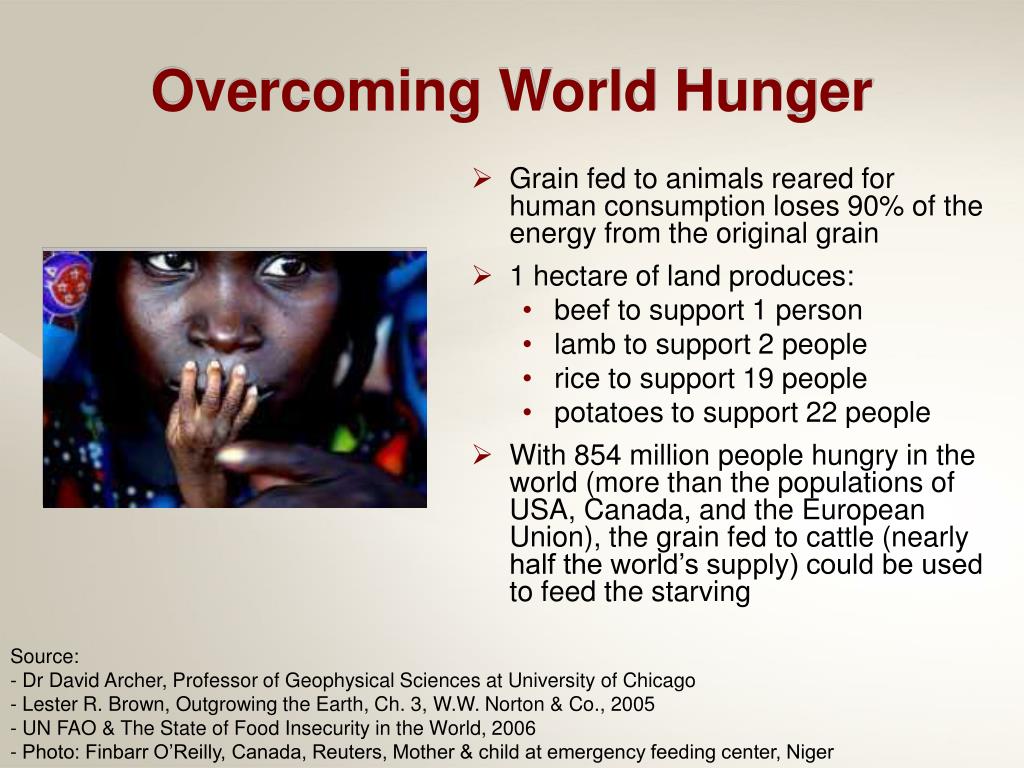 Overcoming World Hunger

➢ Grain fed to animals reared for human consumption loses 90% of the energy from the original grain

➢ 1 hectare of land produces:
• beef to support 1 person
• lamb to support 2 people
• rice to support 19 people
• potatoes to support 22 people

➢ With 854 million people hungry in the world (more than the populations of USA, Canada, and the European Union), the grain fed to cattle (nearly half the world's supply) could be used to feed the starving

Source:
- Dr David Archer, Professor of Geophysical Sciences at University of Chicago
- Lester R. Brown, Outgrowing the Earth, Ch. 3, W.W. Norton & Co., 2005
- UN FAO & The State of Food Insecurity in the World, 2006
- Photo: Finbarr O'Reilly, Canada, Reuters, Mother & child at emergency feeding center, Niger